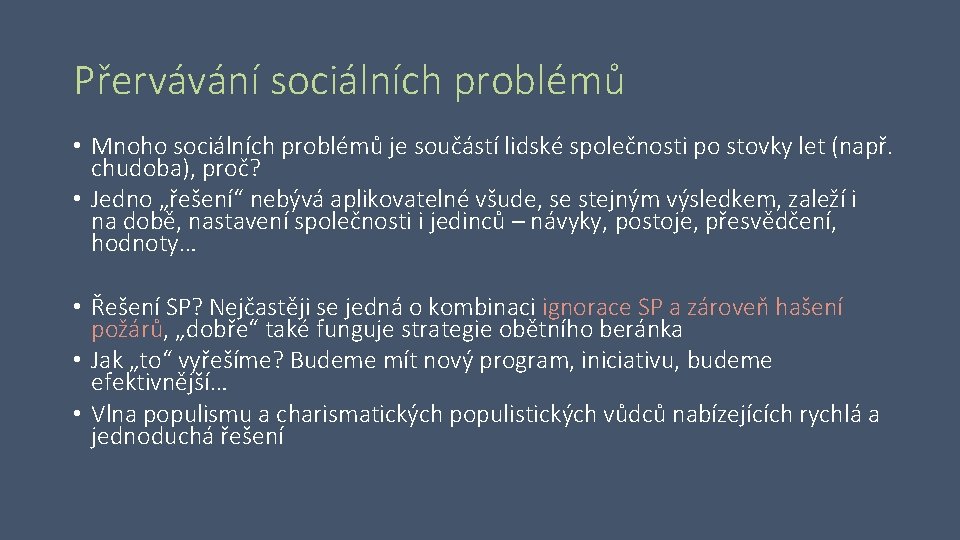 Přervávání sociálních problémů

• Mnoho sociálních problémů je součástí lidské společnosti po stovky let (např. chudoba), proč?
• Jedno „řešení“ nebývá aplikovatelné všude, se stejným výsledkem, zaleží i na době, nastavení společnosti i jedinců – návyky, postoje, přesvědčení, hodnoty…

• Řešení SP? Nejčastěji se jedná o kombinaci ignorace SP a zároveň hašení požárů, „dobře“ také funguje strategie obětního beránka
• Jak „to“ vyřešíme? Budeme mít nový program, iniciativu, budeme efektivnější…
• Vlna populismu a charismatických populistických vůdců nabízejících rychlá a jednoduchá řešení